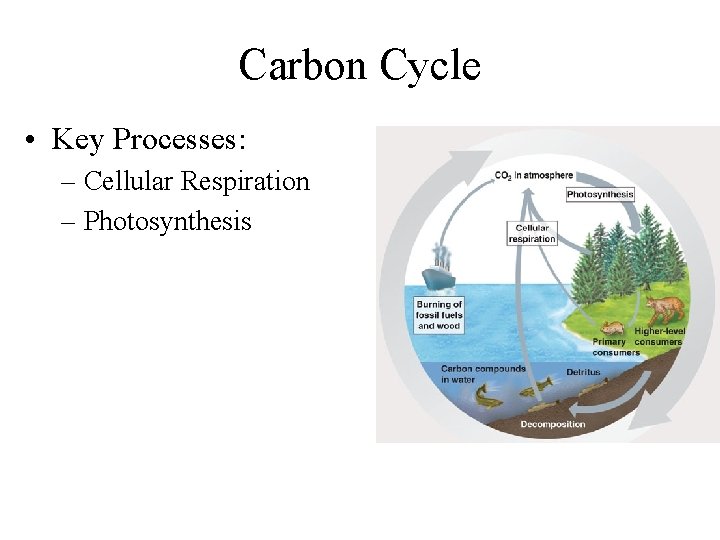 Carbon Cycle

• Key Processes:
 – Cellular Respiration
 – Photosynthesis

$CO_2$ in atmosphere

Photosynthesis

Cellular respiration

Burning of fossil fuels and wood

Primary consumers

Higher-level consumers

Carbon compounds in water

Detritus

Decomposition